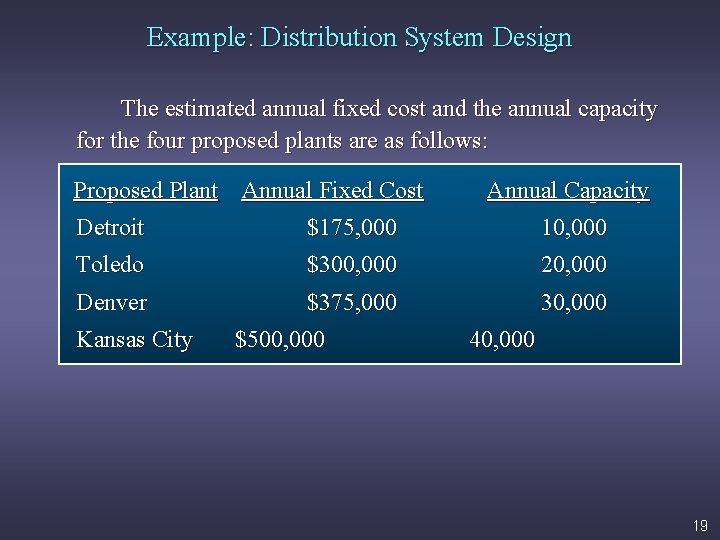 Example: Distribution System Design

The estimated annual fixed cost and the annual capacity for the four proposed plants are as follows:

| Proposed Plant | Annual Fixed Cost | Annual Capacity |
|---|---|---|
| Detroit | \$175,000 | 10,000 |
| Toledo | \$300,000 | 20,000 |
| Denver | \$375,000 | 30,000 |
| Kansas City | \$500,000 | 40,000 |

19